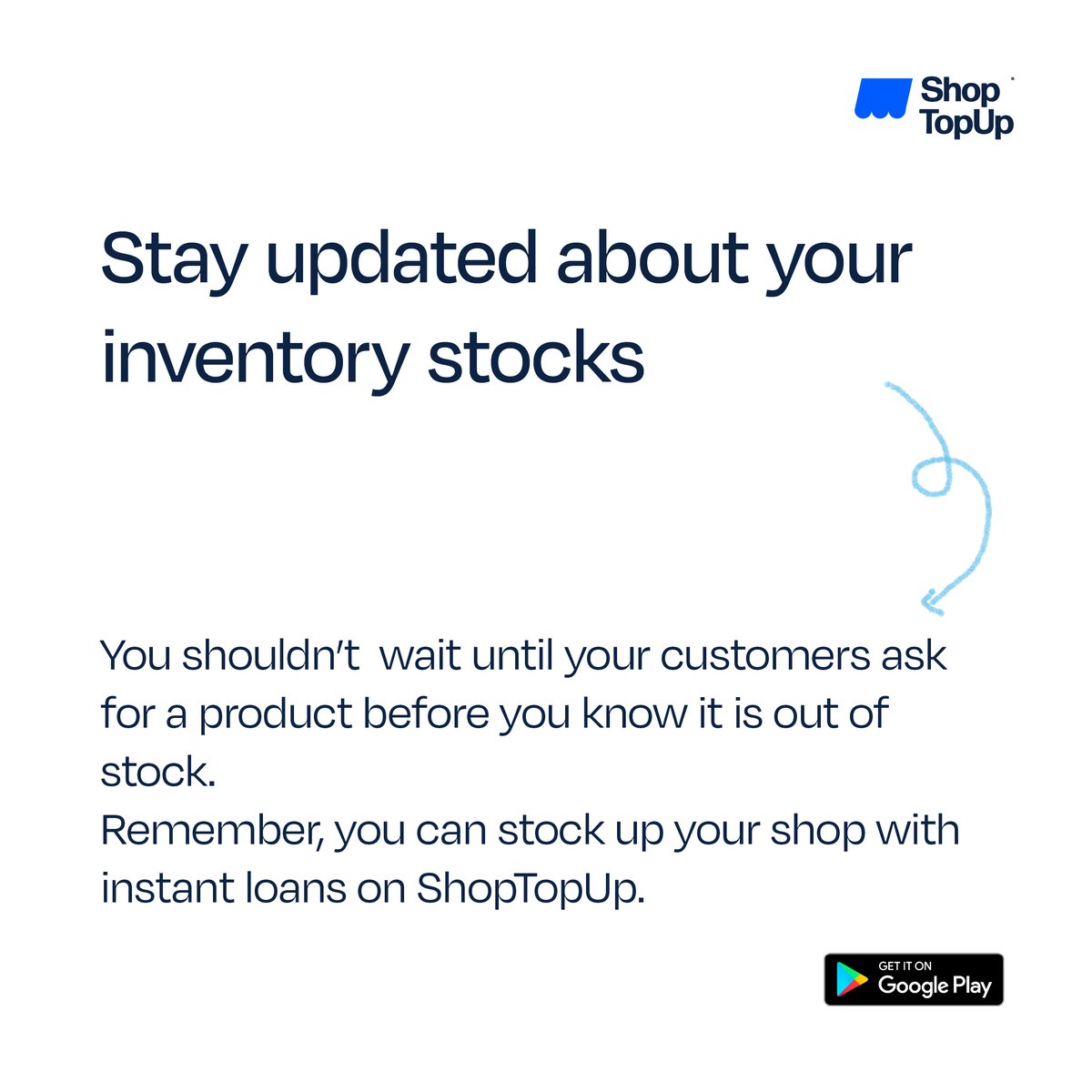 Shop TopUp

Stay updated about your inventory stocks

You shouldn't wait until your customers ask for a product before you know it is out of stock.
Remember, you can stock up your shop with instant loans on ShopTopUp.

GET IT ON
Google Play